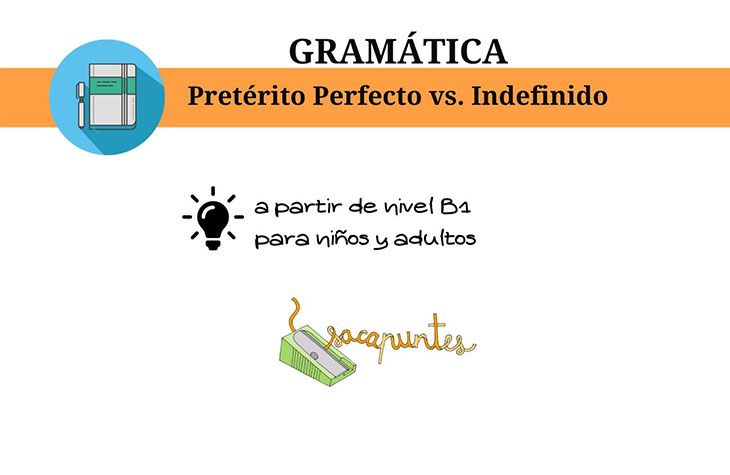 GRAMÁTICA

Pretérito Perfecto vs. Indefinido

a partir de nivel B1
para niños y adultos

sacapuntes